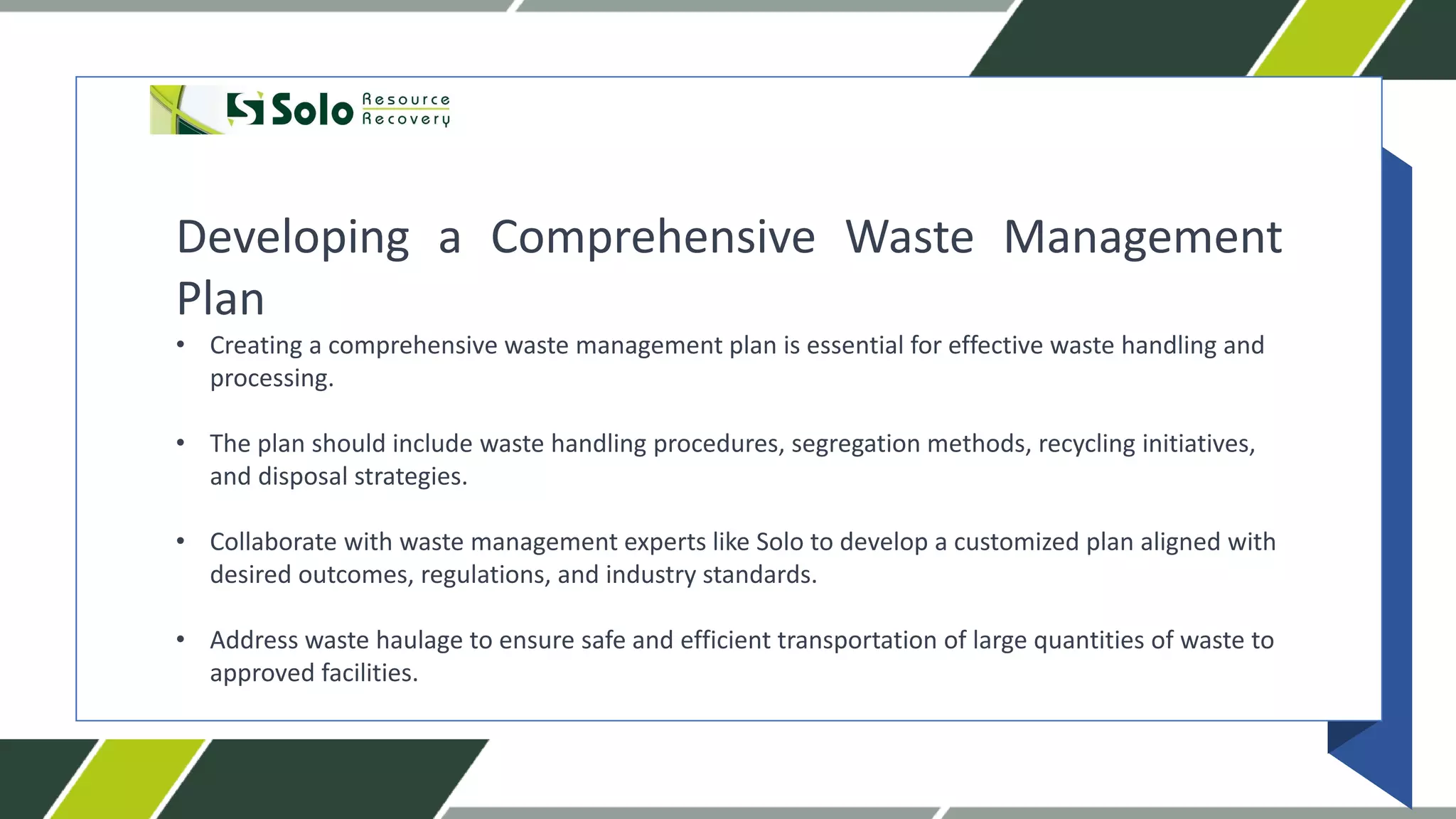 Solo Resource Recovery

Developing a Comprehensive Waste Management Plan

• Creating a comprehensive waste management plan is essential for effective waste handling and processing.

• The plan should include waste handling procedures, segregation methods, recycling initiatives, and disposal strategies.

• Collaborate with waste management experts like Solo to develop a customized plan aligned with desired outcomes, regulations, and industry standards.

• Address waste haulage to ensure safe and efficient transportation of large quantities of waste to approved facilities.